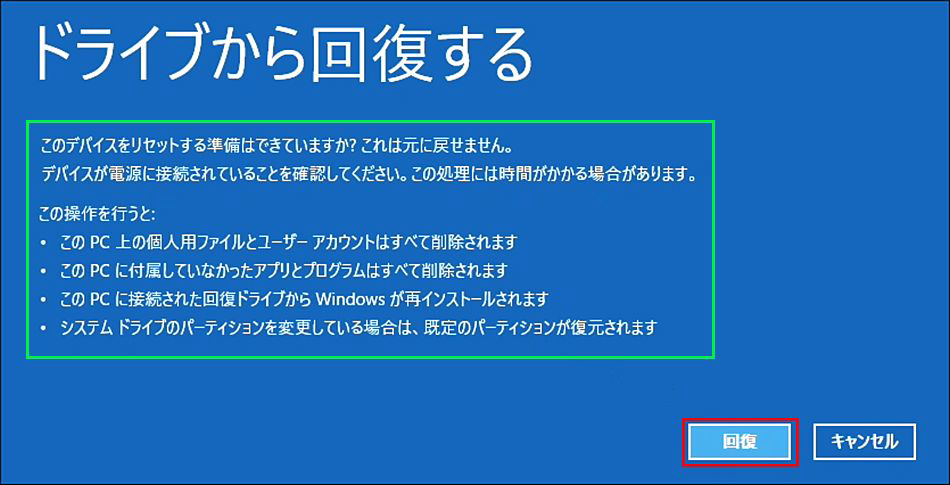 ドライブから回復する

このデバイスをリセットする準備はできていますか? これは元に戻せません。
デバイスが電源に接続されていることを確認してください。この処理には時間がかかる場合があります。

この操作を行うと:
• この PC 上の個人用ファイルとユーザー アカウントはすべて削除されます
• この PC に付属していなかったアプリとプログラムはすべて削除されます
• この PC に接続された回復ドライブから Windows が再インストールされます
• システム ドライブのパーティションを変更している場合は、既定のパーティションが復元されます

回復

キャンセル